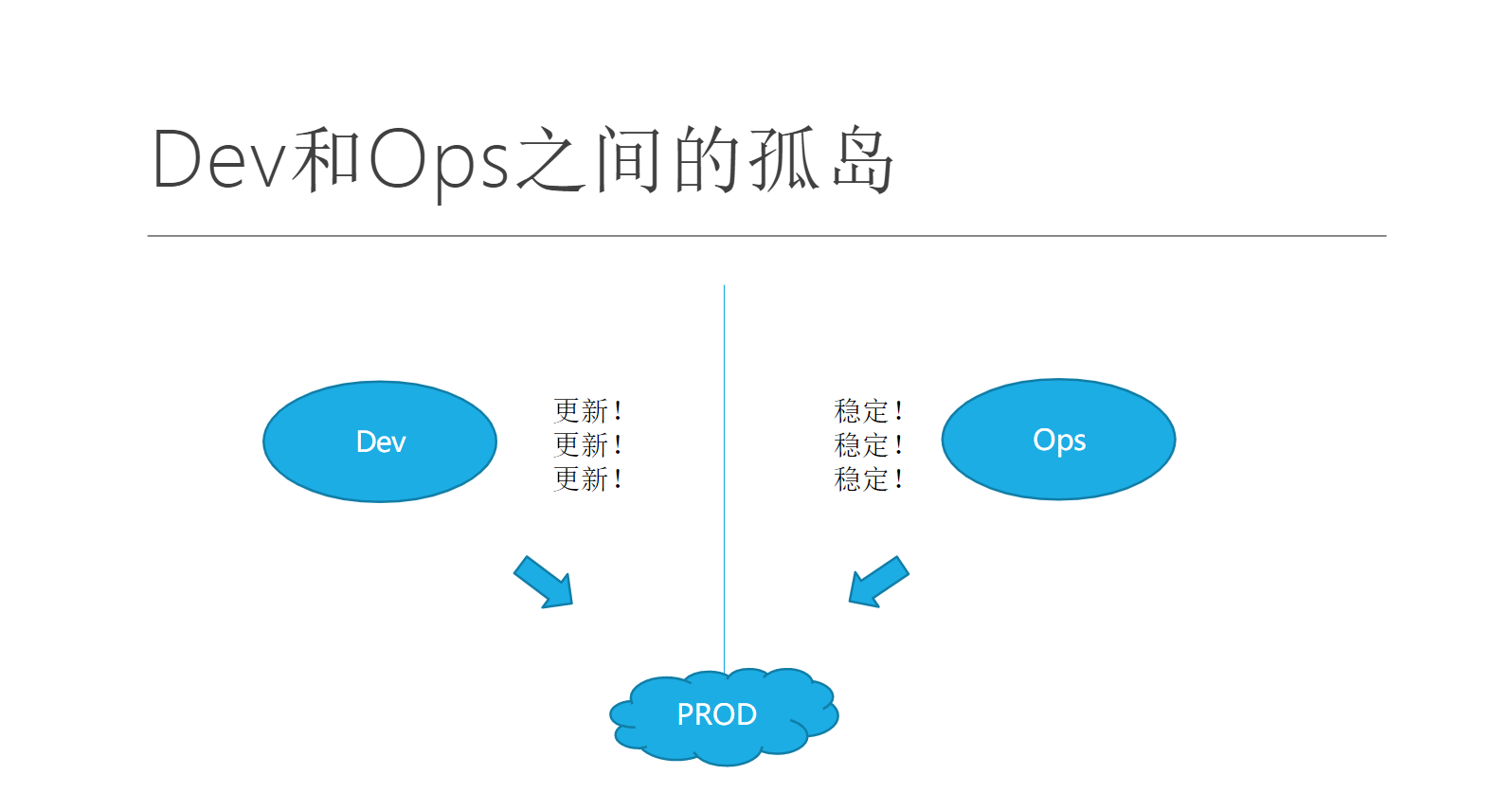 Dev和Ops之间的孤岛

Dev

更新！
更新！
更新！

稳定！
稳定！
稳定！

Ops

PROD